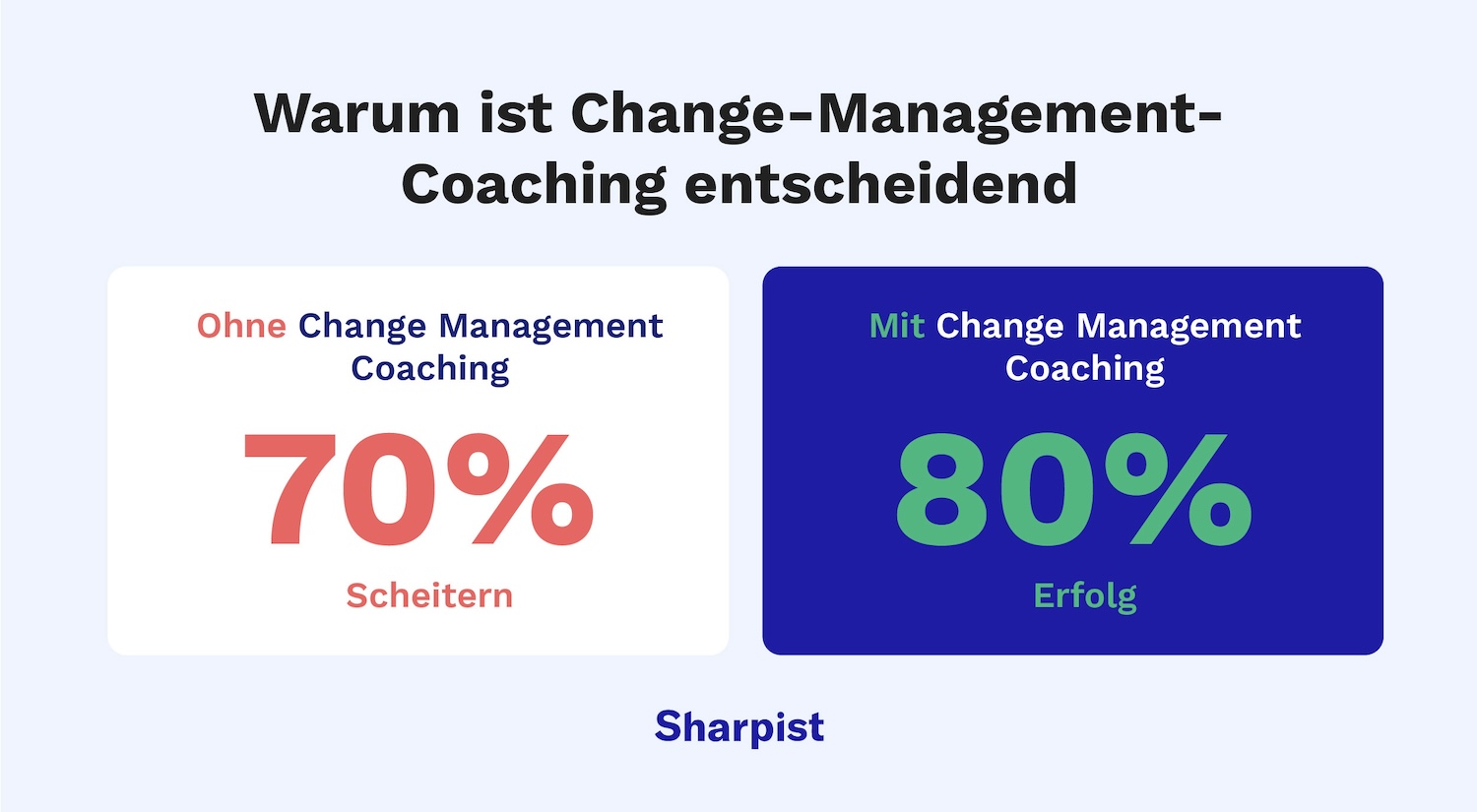 Warum ist Change-Management-Coaching entscheidend

Ohne Change Management Coaching

70%

Scheitern

Mit Change Management Coaching

80%

Erfolg

Sharpist